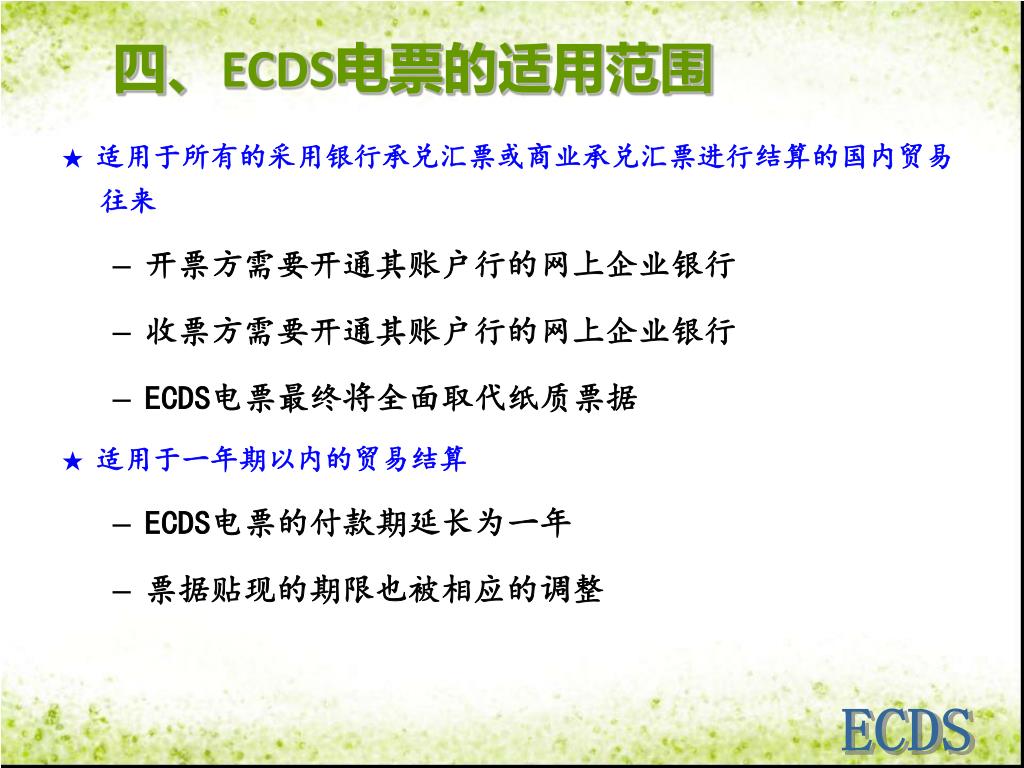 四、ECDS电票的适用范围

★ 适用于所有的采用银行承兑汇票或商业承兑汇票进行结算的国内贸易往来

– 开票方需要开通其账户行的网上企业银行

– 收票方需要开通其账户行的网上企业银行

– ECDS电票最终将全面取代纸质票据

★ 适用于一年期以内的贸易结算

– ECDS电票的付款期延长为一年

– 票据贴现的期限也被相应的调整

ECDS